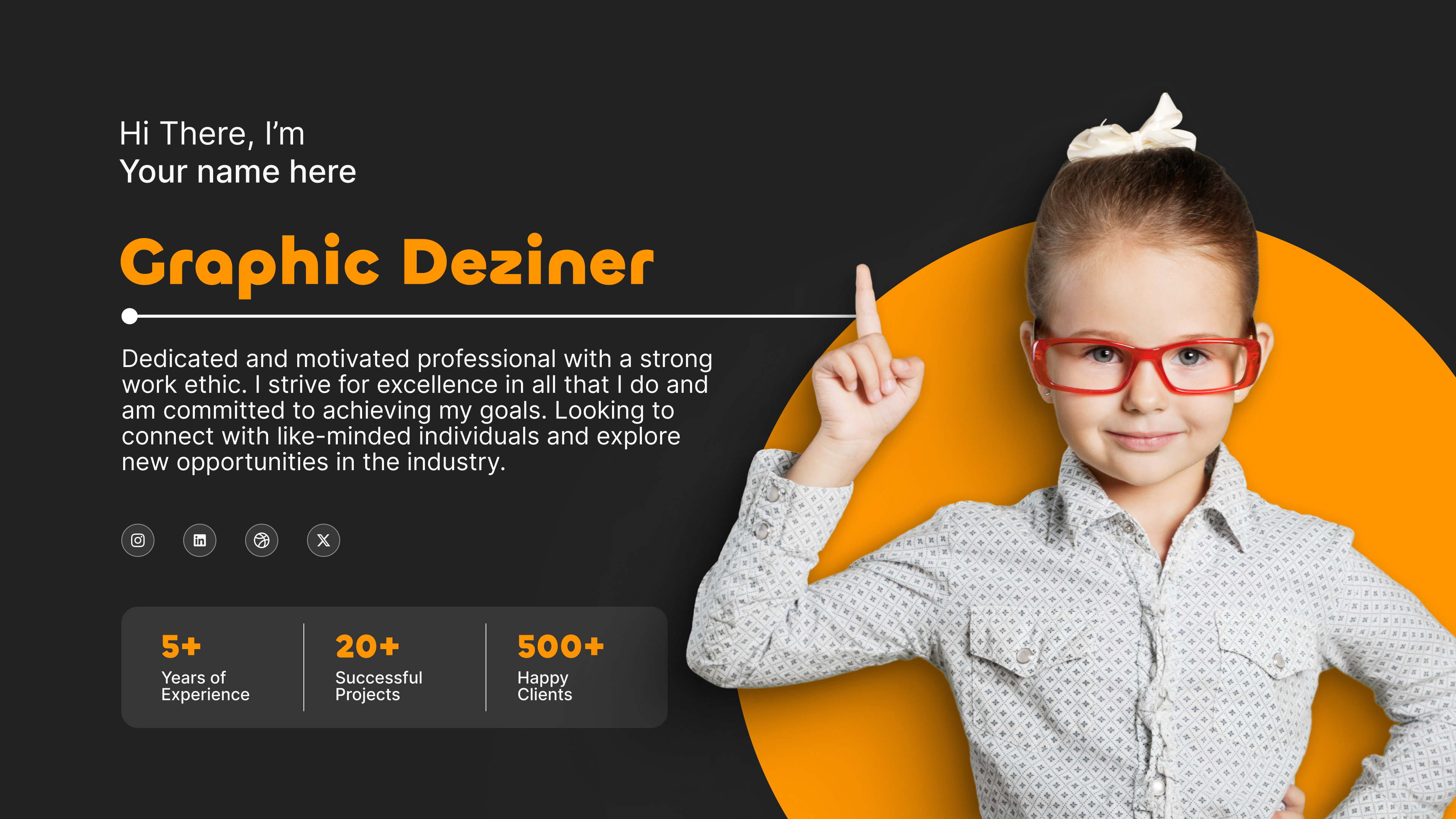 Hi There, I'm
Your name here

Graphic Deziner

Dedicated and motivated professional with a strong work ethic. I strive for excellence in all that I do and am committed to achieving my goals. Looking to connect with like-minded individuals and explore new opportunities in the industry.

5+
Years of Experience

20+
Successful Projects

500+
Happy Clients